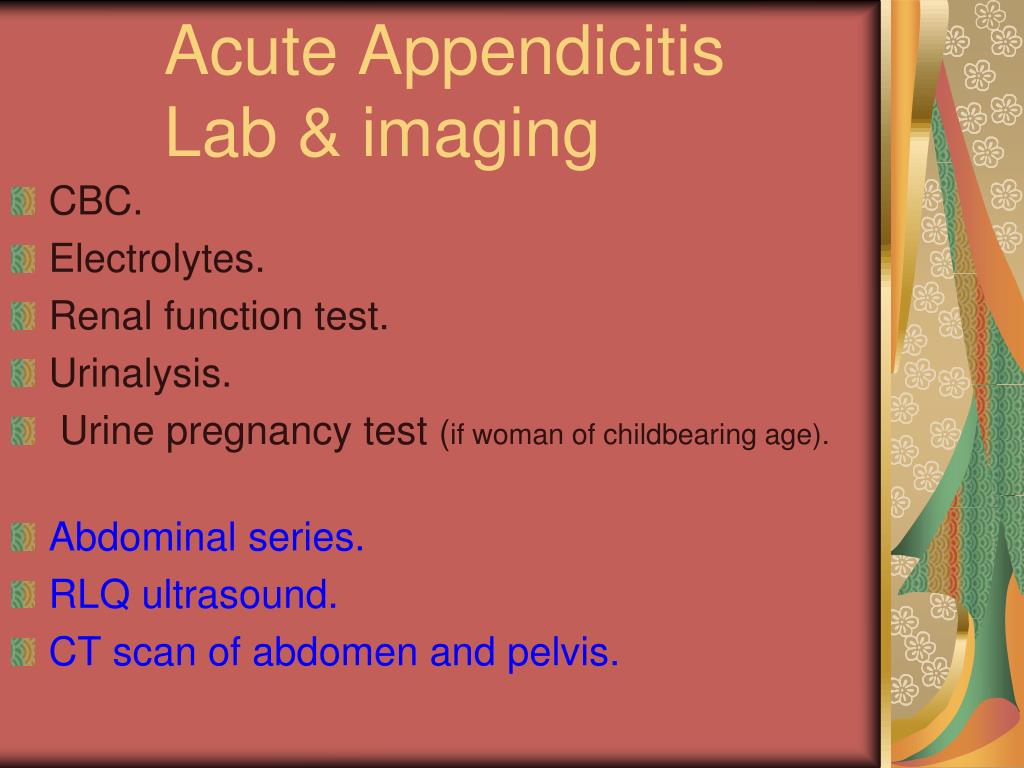 Acute Appendicitis
Lab & imaging

CBC.
Electrolytes.
Renal function test.
Urinalysis.
Urine pregnancy test (if woman of childbearing age).

Abdominal series.
RLQ ultrasound.
CT scan of abdomen and pelvis.